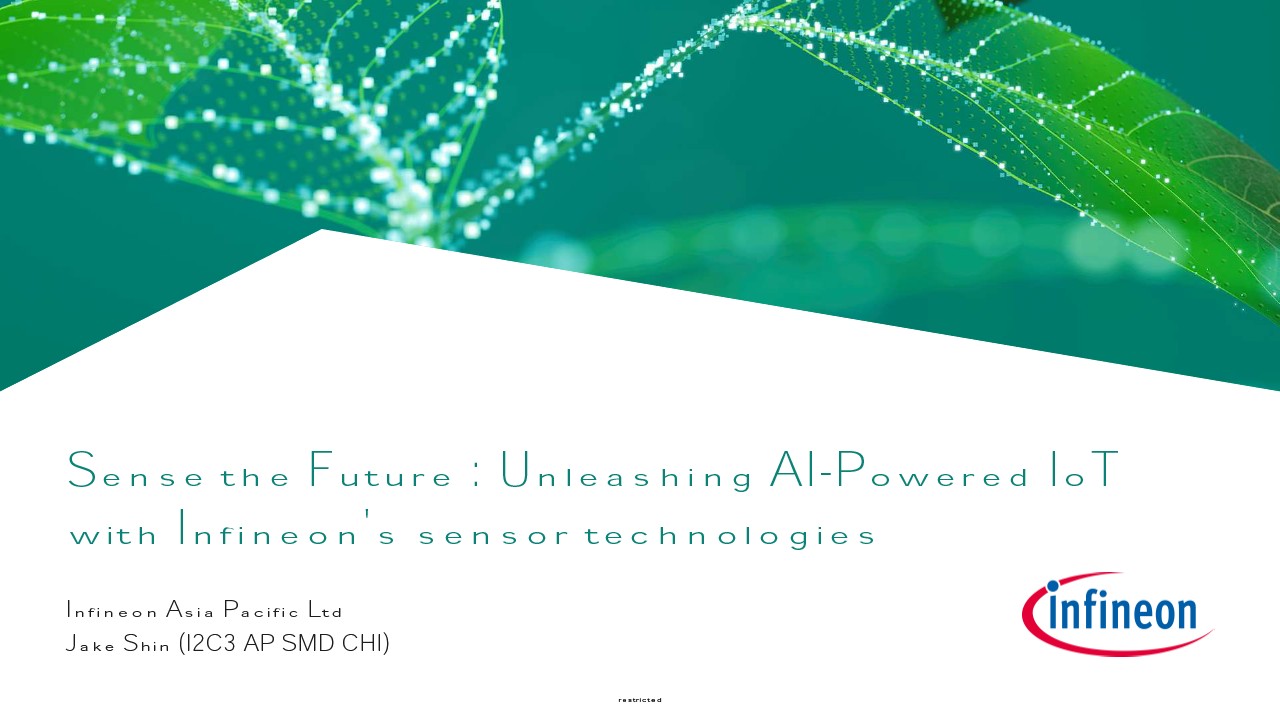 Sense the Future : Unleashing AI-Powered IoT with Infineon's sensor technologies

Infineon Asia Pacific Ltd
Jake Shin (I2C3 AP SMD CHI)

infineon

restricted